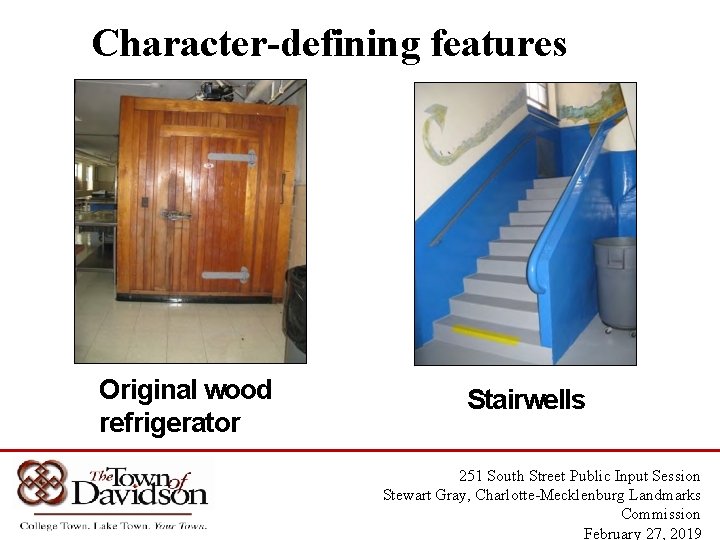 Character-defining features

Original wood refrigerator

Stairwells

The Town of Davidson
College Town. Lake Town. Your Town.

251 South Street Public Input Session
Stewart Gray, Charlotte-Mecklenburg Landmarks Commission
February 27, 2019